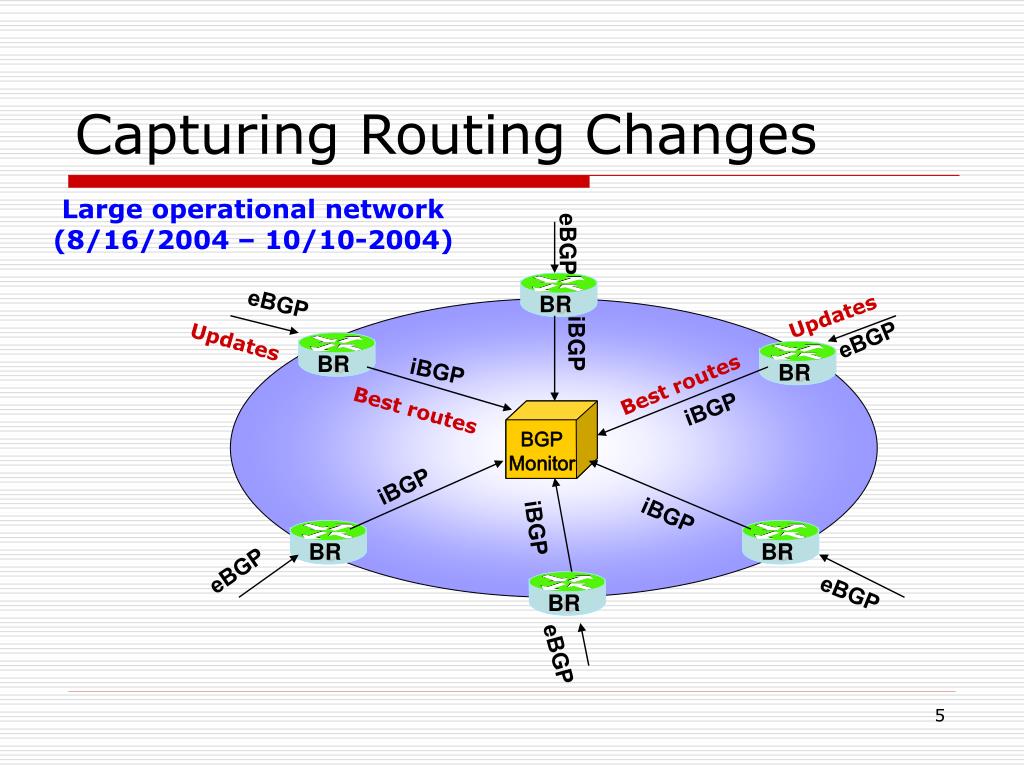 Capturing Routing Changes

Large operational network
(8/16/2004 – 10/10-2004)

eBGP
BR
iBGP

eBGP
Updates
BR
iBGP
Best routes

Updates
eBGP
BR
Best routes
iBGP

BGP
Monitor

iBGP
BR
eBGP

iBGP
BR
eBGP

iBGP
BR
eBGP

5